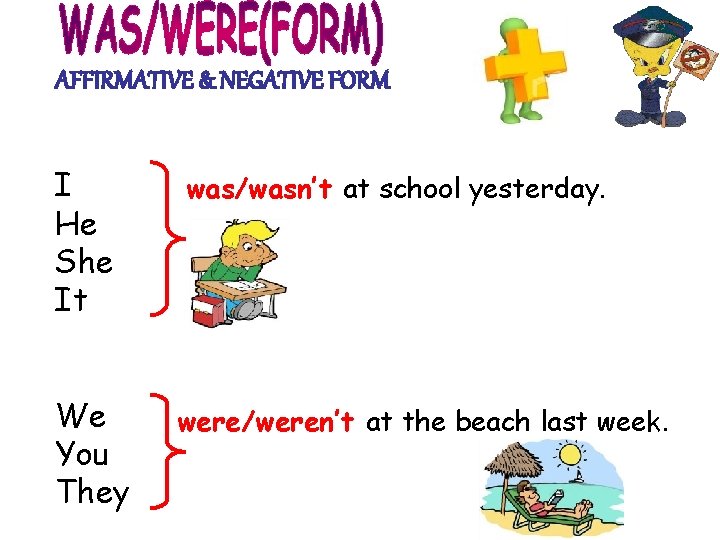 WAS/WERE(FORM)
AFFIRMATIVE & NEGATIVE FORM

I
He
She
It

was/wasn't at school yesterday.

We
You
They

were/weren't at the beach last week.